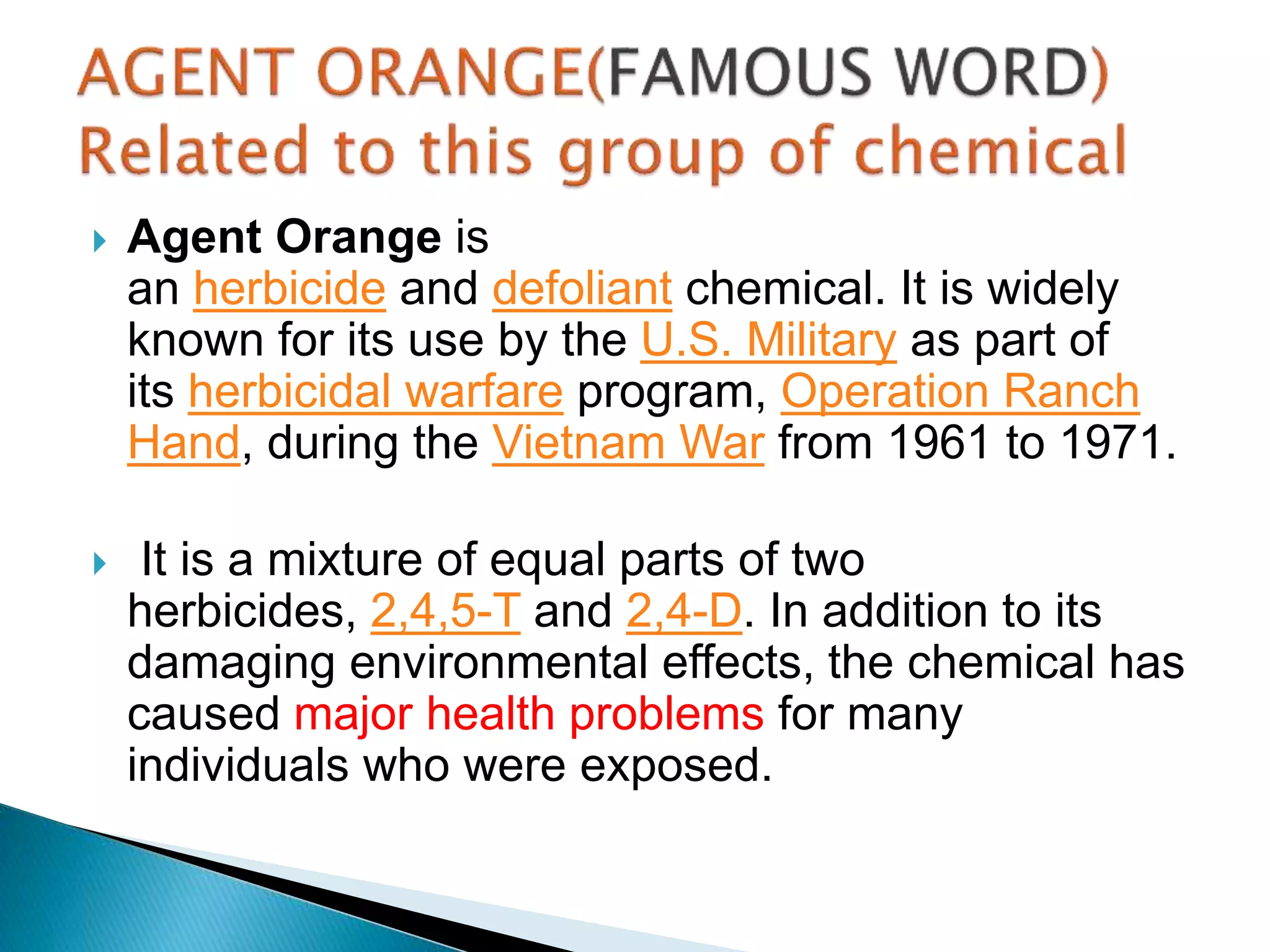 AGENT ORANGE(FAMOUS WORD) Related to this group of chemical

Agent Orange is an herbicide and defoliant chemical. It is widely known for its use by the U.S. Military as part of its herbicidal warfare program, Operation Ranch Hand, during the Vietnam War from 1961 to 1971.

It is a mixture of equal parts of two herbicides, 2,4,5-T and 2,4-D. In addition to its damaging environmental effects, the chemical has caused major health problems for many individuals who were exposed.